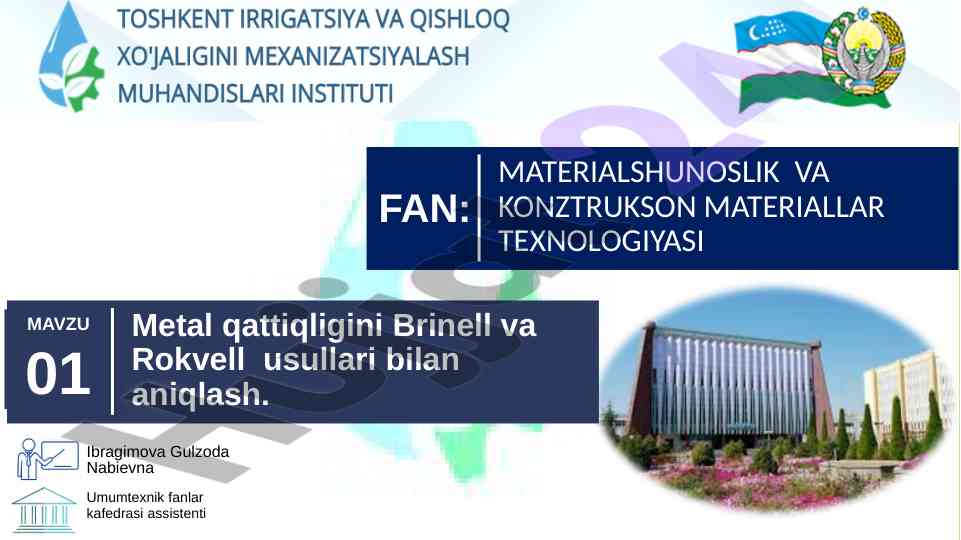 TOSHKENT IRRIGATSIYA VA QISHLOQ XO'JALIGINI MEXANIZATSIYALASH MUHANDISLARI INSTITUTI

FAN:

MATERIALSHUNOSLIK VA KONZTRUKSON MATERIALLAR TEXNOLOGIYASI

MAVZU
01

Metal qattiqligini Brinell va Rokvell usullari bilan aniqlash.

Ibragimova Gulzoda Nabievna

Umumtexnik fanlar kafedrasi assistenti